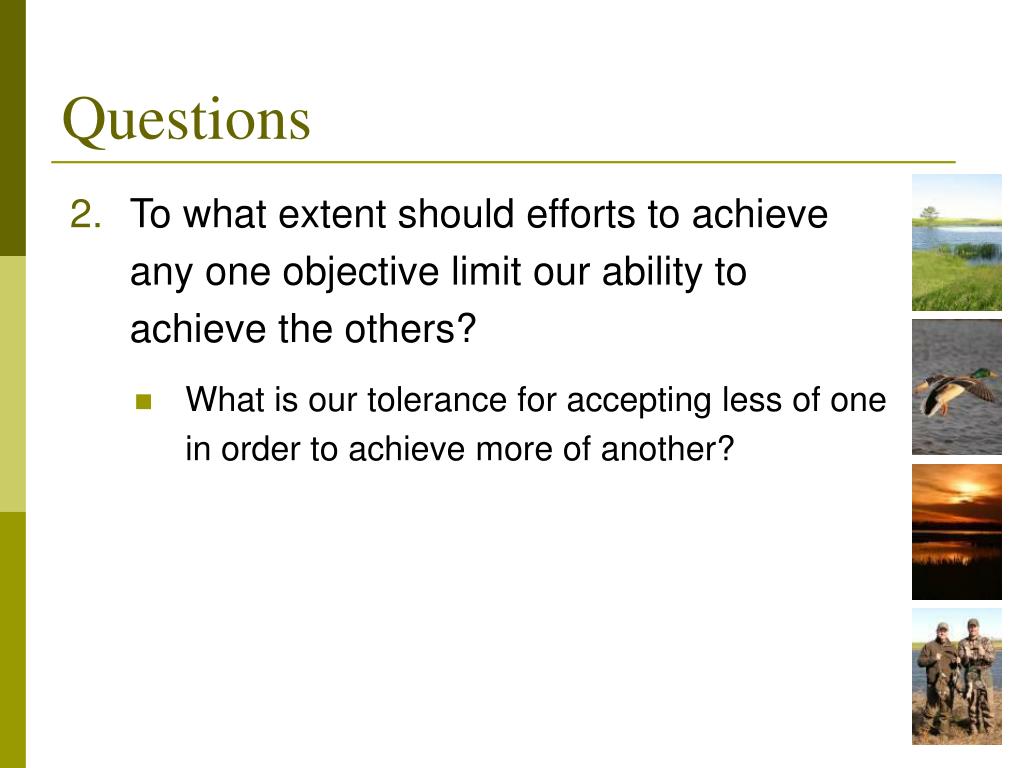 Questions

2. To what extent should efforts to achieve any one objective limit our ability to achieve the others?

What is our tolerance for accepting less of one in order to achieve more of another?